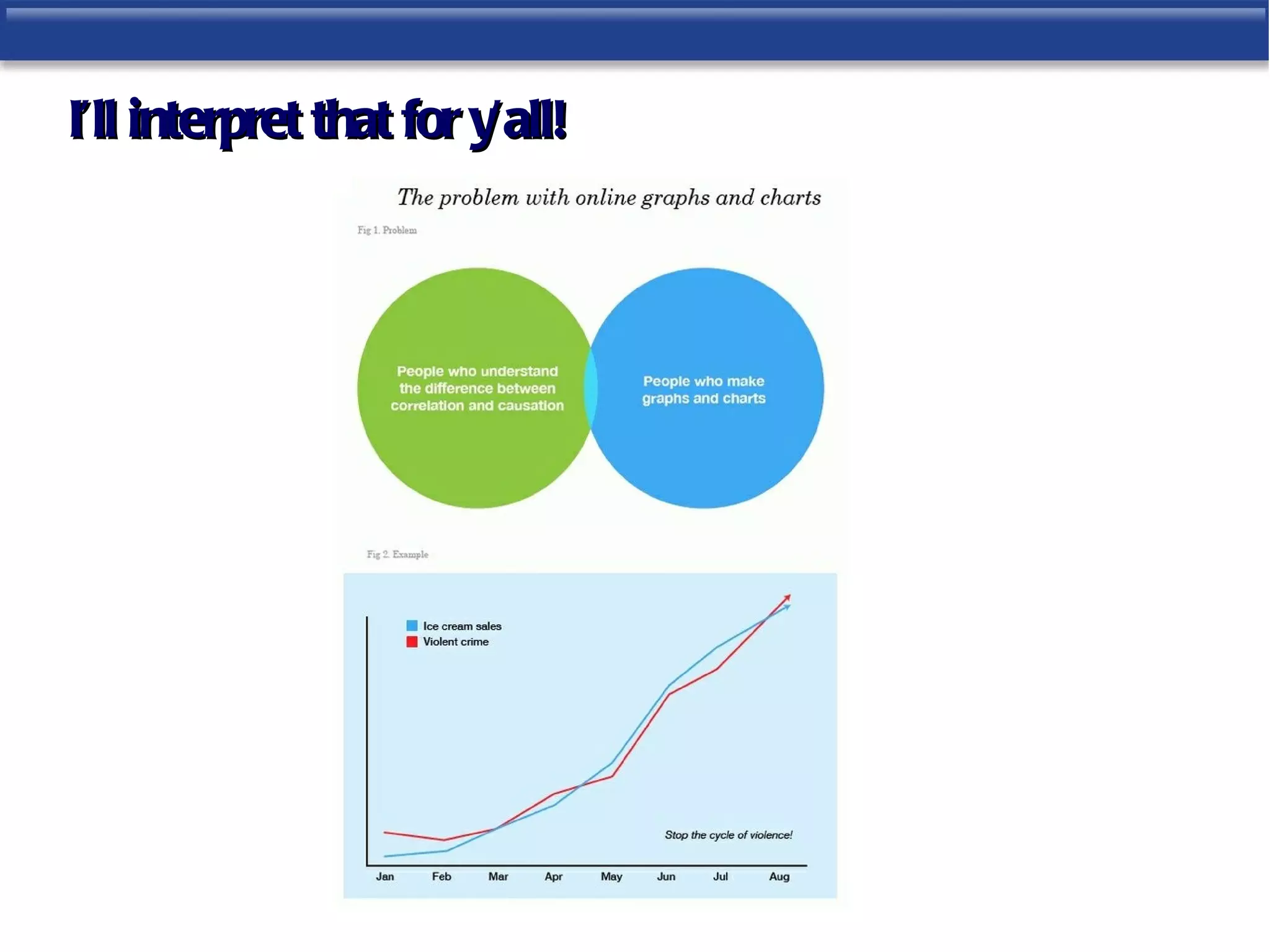 I'll interpret that for y'all!

The problem with online graphs and charts

Fig 1. Problem

People who understand the difference between correlation and causation

People who make graphs and charts

Fig 2. Example

Ice cream sales
Violent crime

Stop the cycle of violence!

Jan Feb Mar Apr May Jun Jul Aug